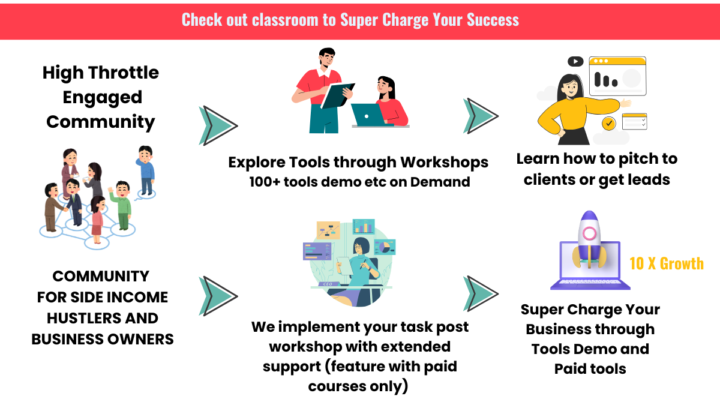 Check out classroom to Super Charge Your Success

High Throttle Engaged Community

Explore Tools through Workshops
100+ tools demo etc on Demand

Learn how to pitch to clients or get leads

COMMUNITY FOR SIDE INCOME HUSTLERS AND BUSINESS OWNERS

We implement your task post workshop with extended support (feature with paid courses only)

10 X Growth

Super Charge Your Business through Tools Demo and Paid tools